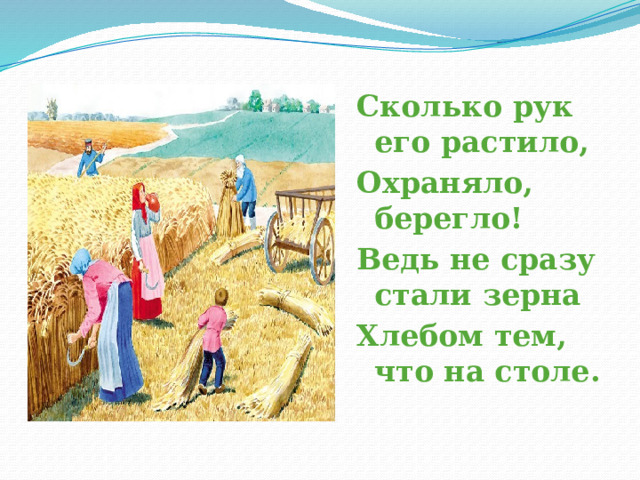 Сколько рук его растило,
Охраняло, берегло!
Ведь не сразу стали зерна
Хлебом тем, что на столе.